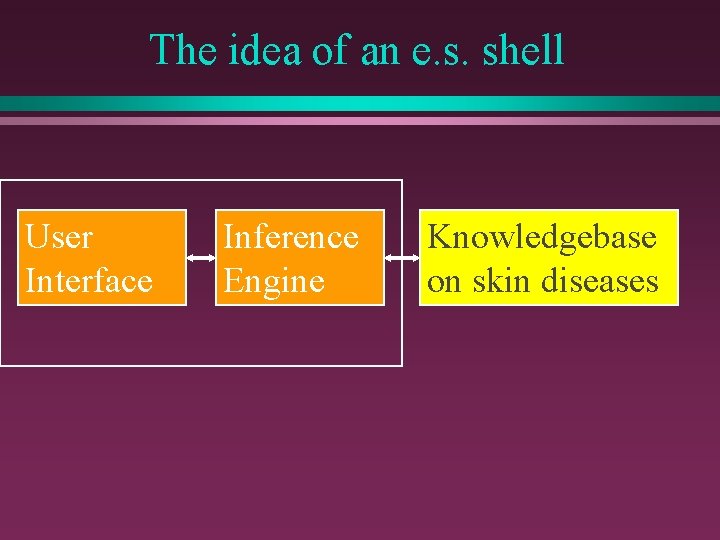 The idea of an e.s. shell

User Interface

Inference Engine

Knowledgebase on skin diseases